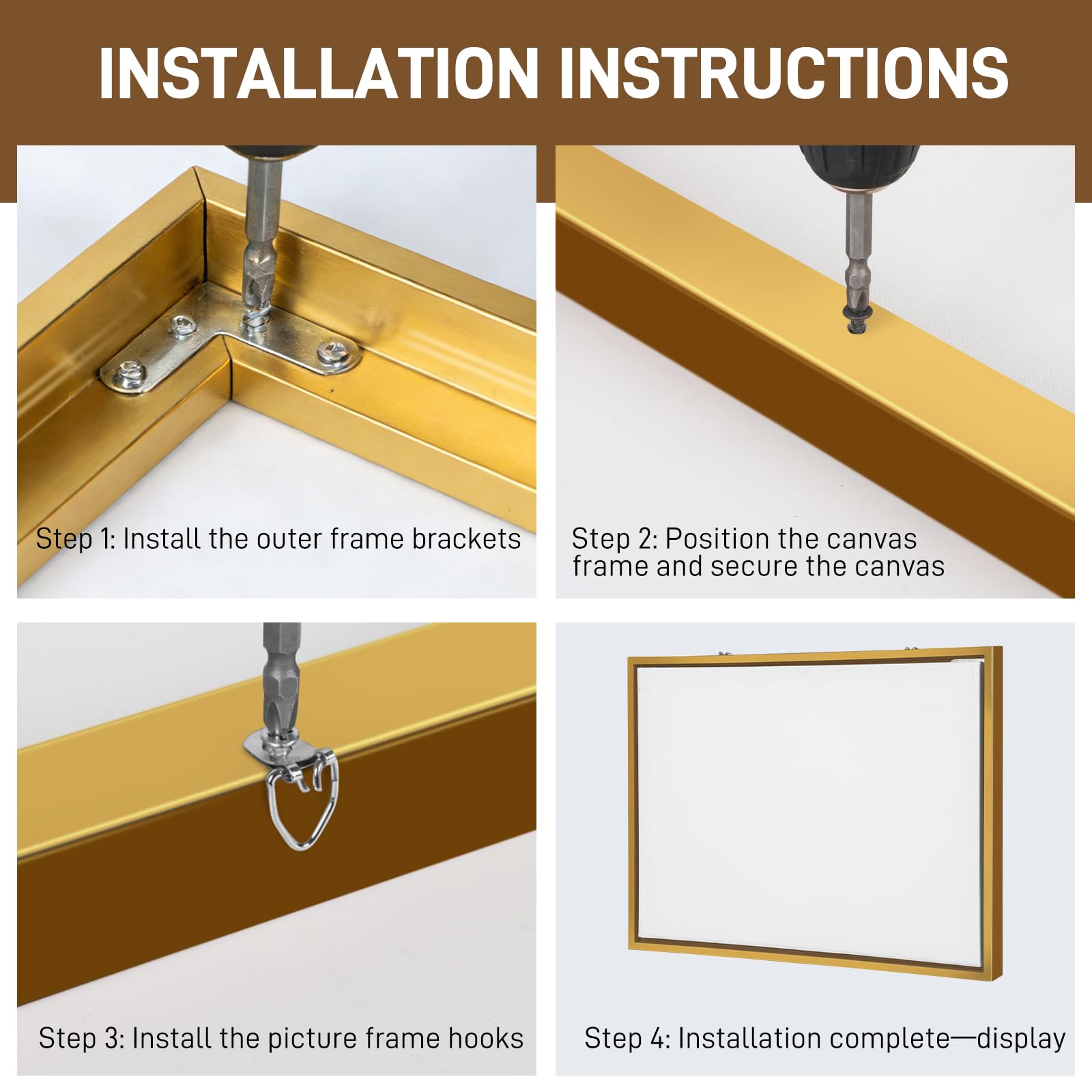 INSTALLATION INSTRUCTIONS

Step 1: Install the outer frame brackets

Step 2: Position the canvas frame and secure the canvas

Step 3: Install the picture frame hooks

Step 4: Installation complete—display